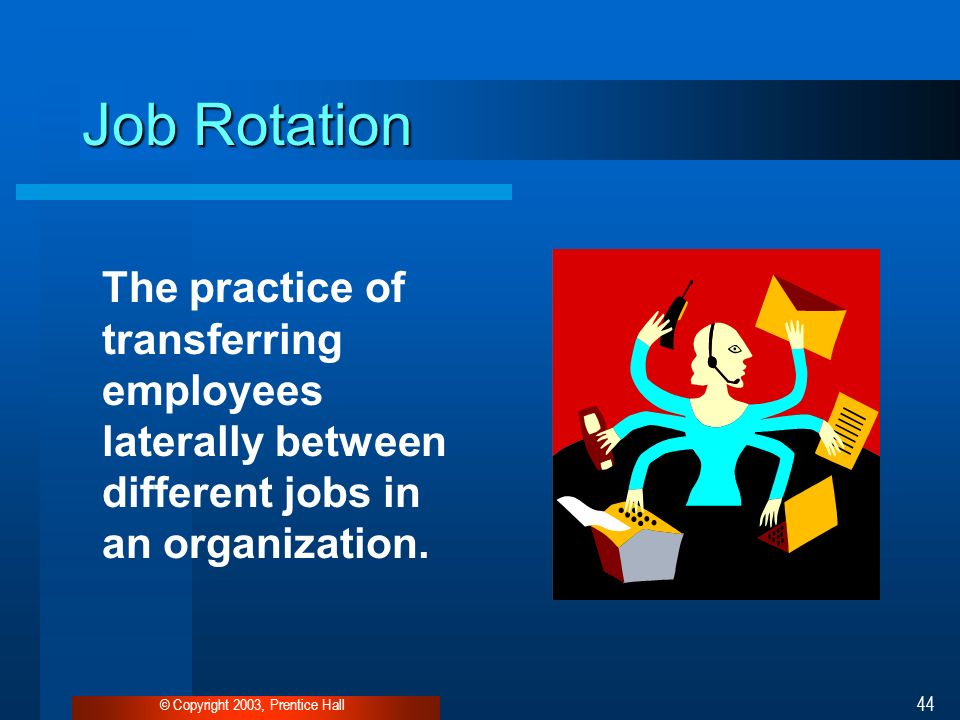 Job Rotation

The practice of transferring employees laterally between different jobs in an organization.

© Copyright 2003, Prentice Hall

44